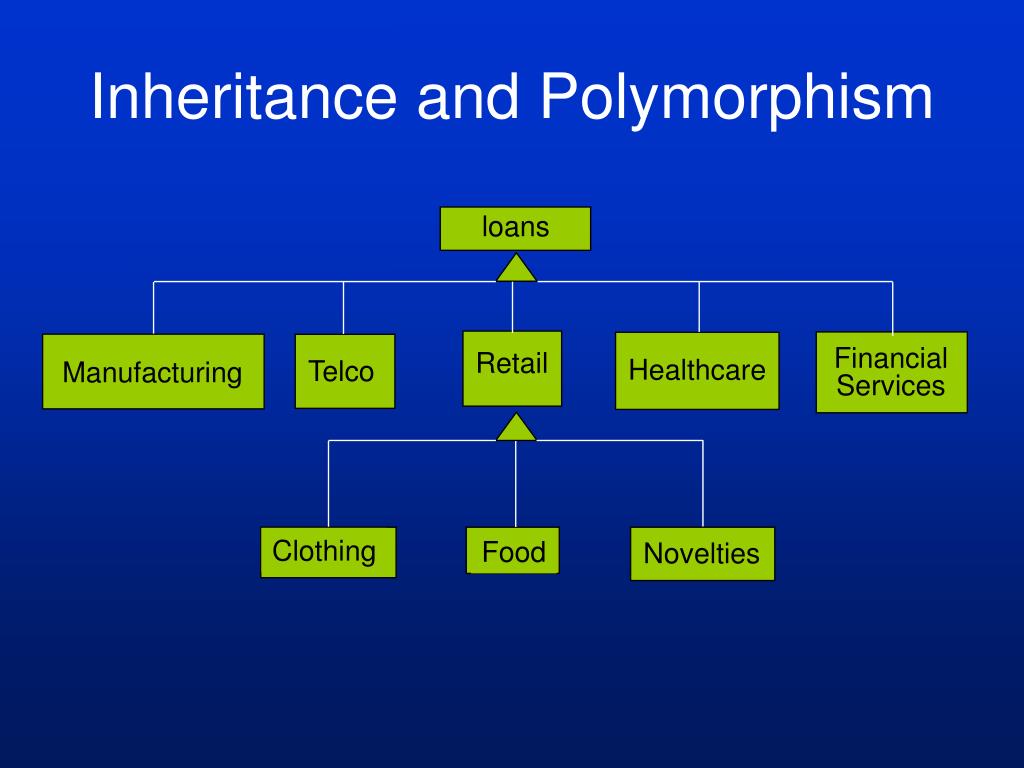 Inheritance and Polymorphism

loans

Manufacturing

Telco

Retail

Healthcare

Financial Services

Clothing

Food

Novelties